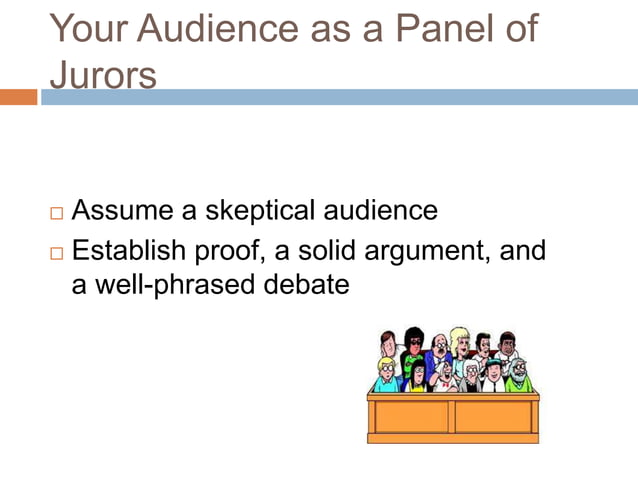 Your Audience as a Panel of Jurors

□ Assume a skeptical audience
□ Establish proof, a solid argument, and a well-phrased debate